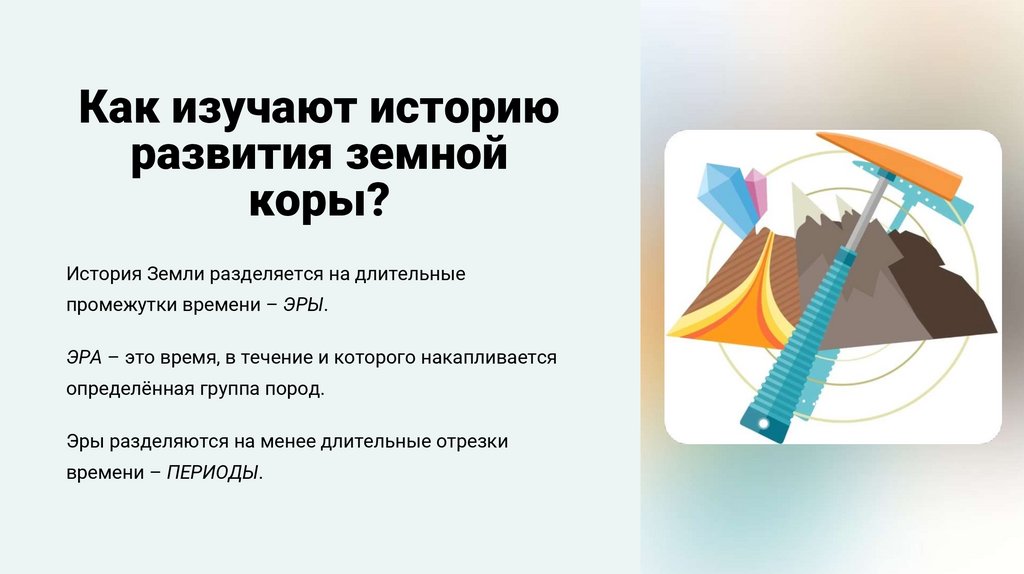 Как изучают историю развития земной коры?

История Земли разделяется на длительные промежутки времени – ЭРЫ.

ЭРА – это время, в течение и которого накапливается определённая группа пород.

Эры разделяются на менее длительные отрезки времени – ПЕРИОДЫ.